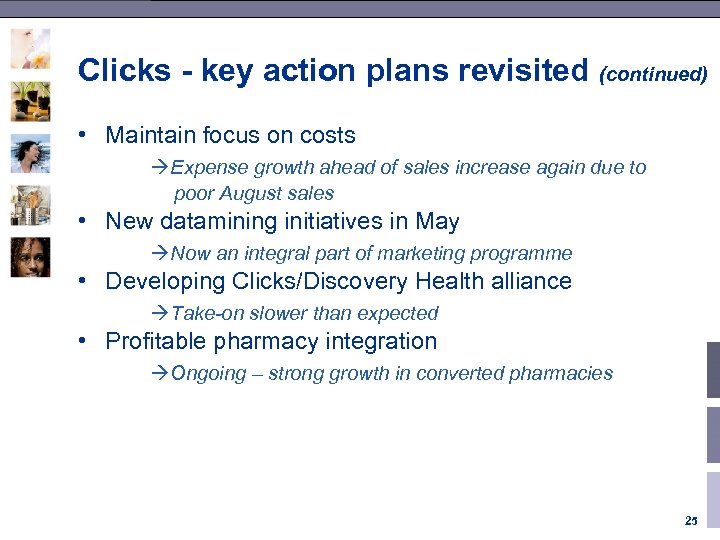 Clicks - key action plans revisited (continued)

• Maintain focus on costs

→Expense growth ahead of sales increase again due to poor August sales

• New datamining initiatives in May

→Now an integral part of marketing programme

• Developing Clicks/Discovery Health alliance

→Take-on slower than expected

• Profitable pharmacy integration

→Ongoing – strong growth in converted pharmacies

25